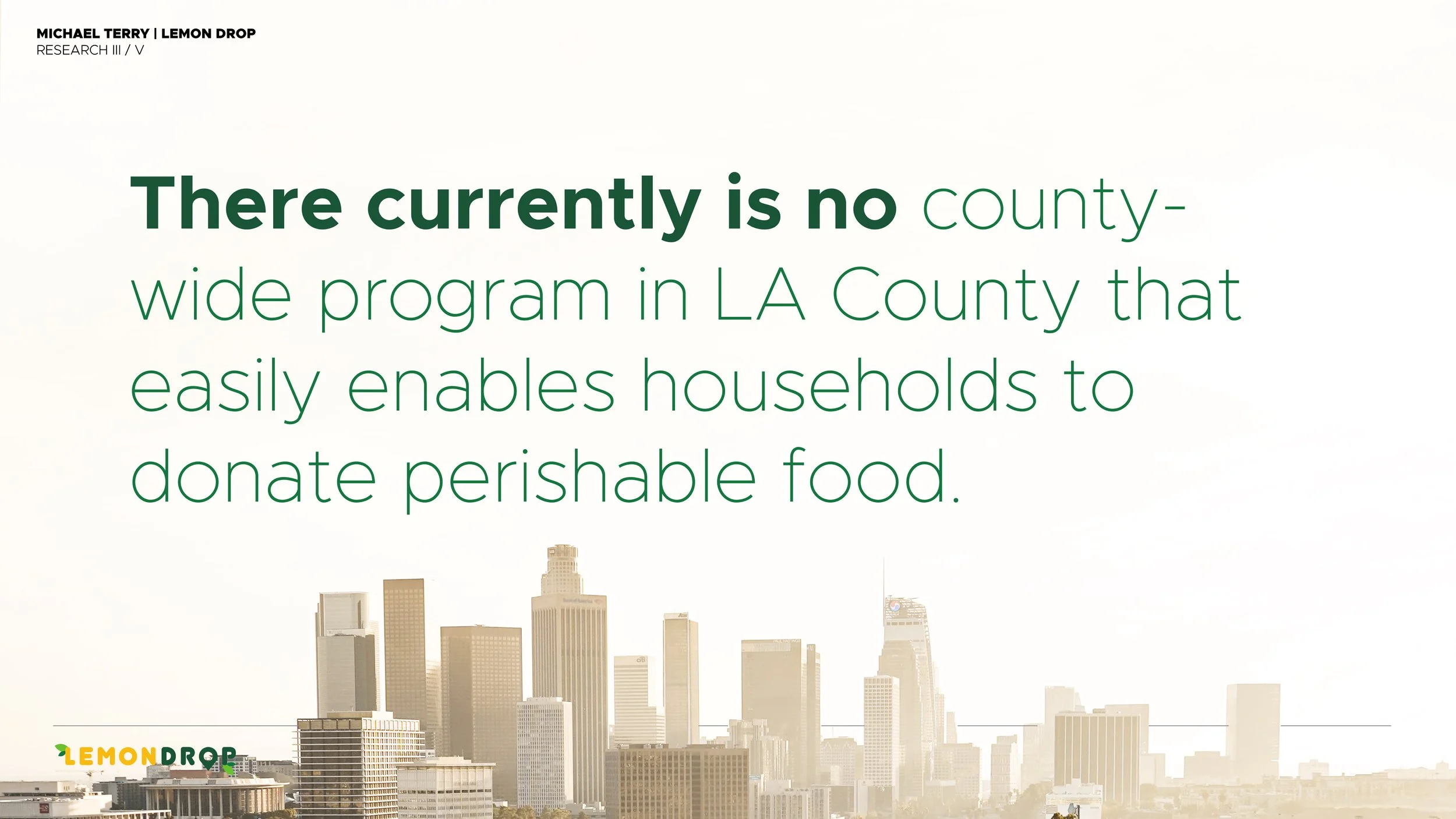 MICHAEL TERRY | LEMON DROP
RESEARCH III / V

There currently is no county-wide program in LA County that easily enables households to donate perishable food.

LEMONDROP